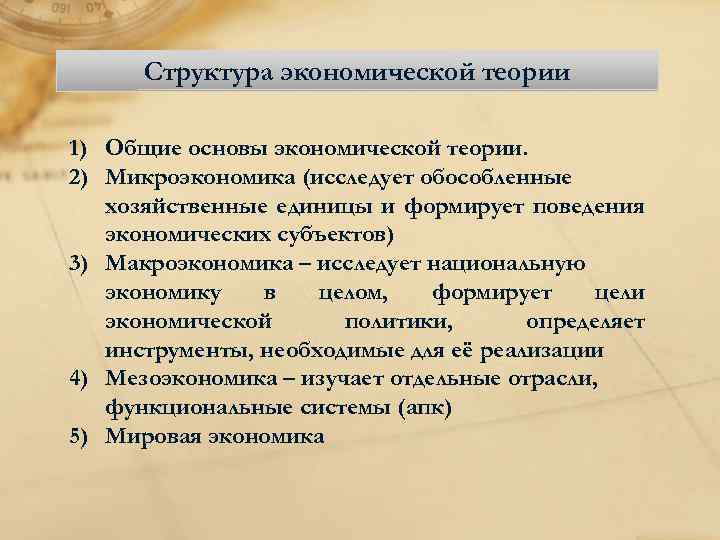 Структура экономической теории

1) Общие основы экономической теории.
2) Микроэкономика (исследует обособленные хозяйственные единицы и формирует поведения экономических субъектов)
3) Макроэкономика – исследует национальную экономику в целом, формирует цели экономической политики, определяет инструменты, необходимые для её реализации
4) Мезоэкономика – изучает отдельные отрасли, функциональные системы (апк)
5) Мировая экономика